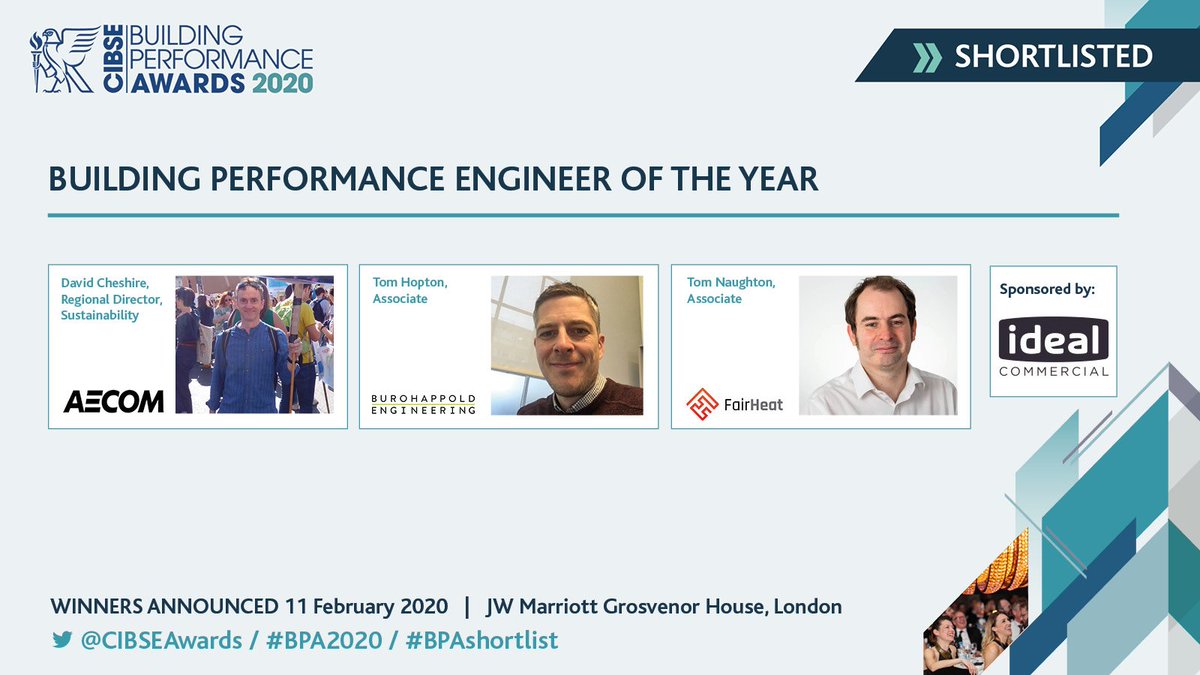 CIBSE BUILDING PERFORMANCE AWARDS 2020

SHORTLISTED

BUILDING PERFORMANCE ENGINEER OF THE YEAR

David Cheshire, Regional Director, Sustainability

AECOM

Tom Hopton, Associate

BUROHAPPOLD ENGINEERING

Tom Naughton, Associate

FairHeat

Sponsored by:

ideal COMMERCIAL

WINNERS ANNOUNCED 11 February 2020 | JW Marriott Grosvenor House, London

@CIBSEAwards / #BPA2020 / #BPAshortlist